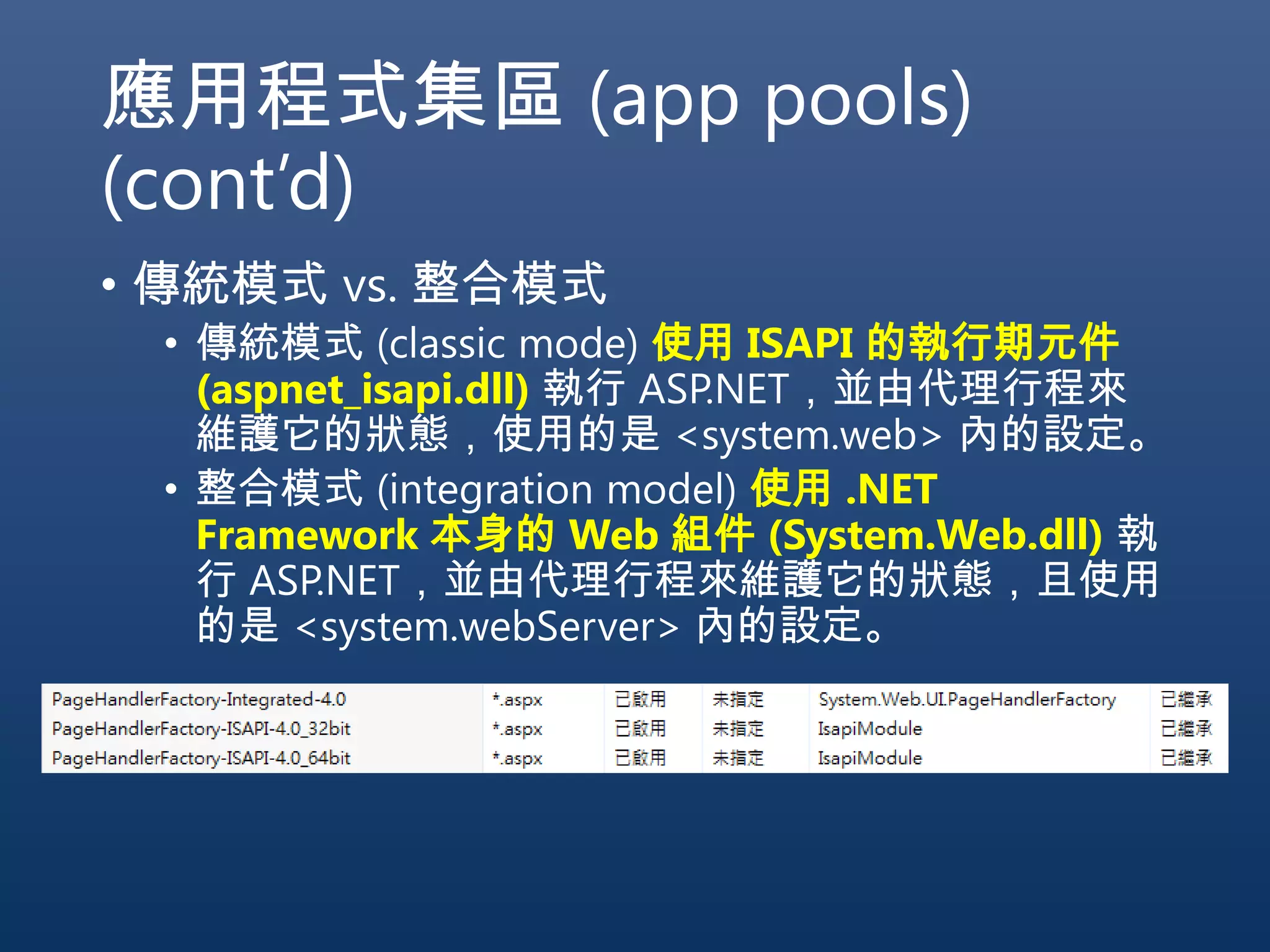 應用程式集區 (app pools) (cont'd)

• 傳統模式 vs. 整合模式
  • 傳統模式 (classic mode) 使用 ISAPI 的執行期元件 (aspnet_isapi.dll) 執行 ASP.NET，並由代理行程來維護它的狀態，使用的是 <system.web> 內的設定。
  • 整合模式 (integration model) 使用 .NET Framework 本身的 Web 組件 (System.Web.dll) 執行 ASP.NET，並由代理行程來維護它的狀態，且使用的是 <system.webServer> 內的設定。

| PageHandlerFactory-Integrated-4.0 | *.aspx | 已啟用 | 未指定 | System.Web.UI.PageHandlerFactory | 已繼承 |
|---|---|---|---|---|---|
| PageHandlerFactory-ISAPI-4.0_32bit | *.aspx | 已啟用 | 未指定 | IsapiModule | 已繼承 |
| PageHandlerFactory-ISAPI-4.0_64bit | *.aspx | 已啟用 | 未指定 | IsapiModule | 已繼承 |